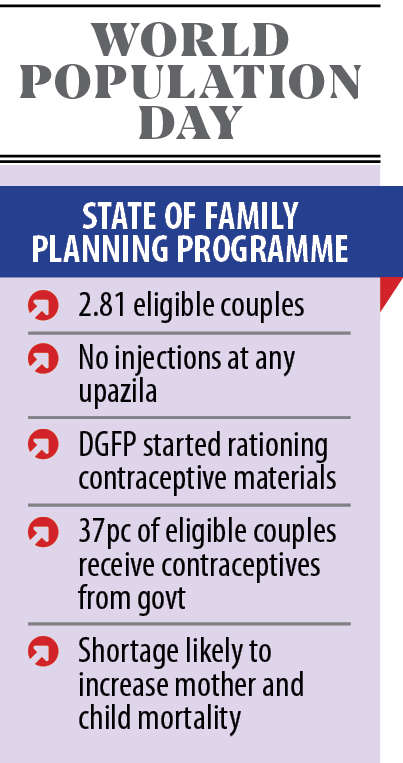 WORLD POPULATION DAY

STATE OF FAMILY PLANNING PROGRAMME

2.81 eligible couples

No injections at any upazila

DGFP started rationing contraceptive materials

37pc of eligible couples receive contraceptives from govt

Shortage likely to increase mother and child mortality